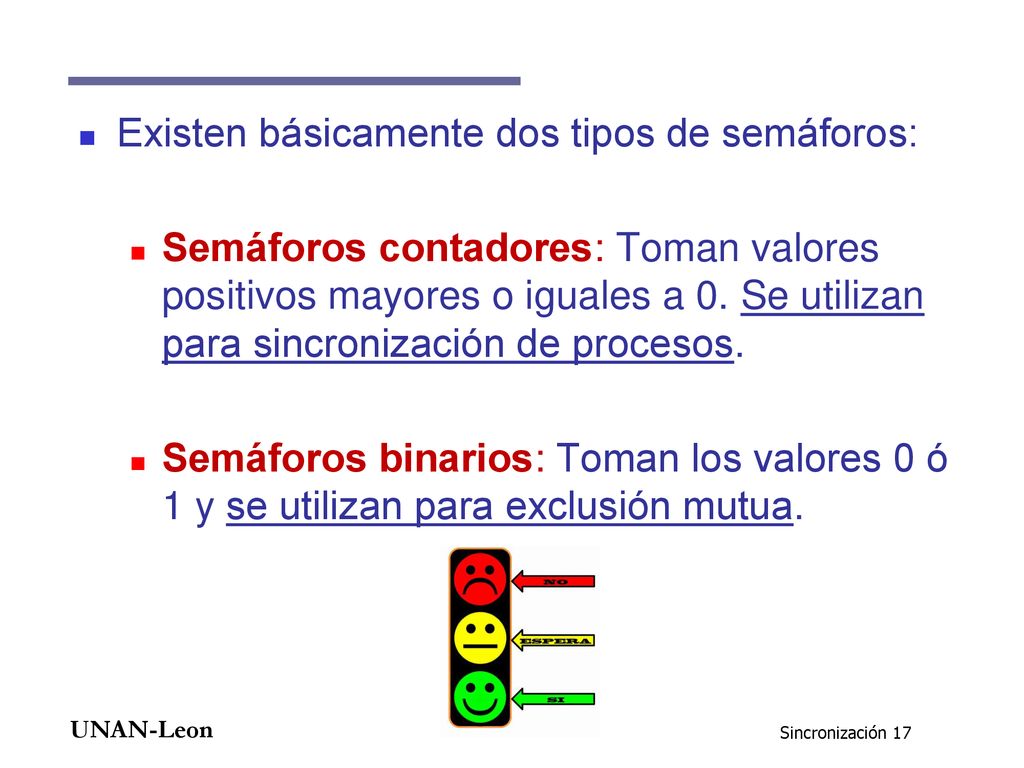 Existen básicamente dos tipos de semáforos:

Semáforos contadores: Toman valores positivos mayores o iguales a 0. Se utilizan para sincronización de procesos.

Semáforos binarios: Toman los valores 0 ó 1 y se utilizan para exclusión mutua.

NO

ESPERA

SI

UNAN-Leon

Sincronización 17